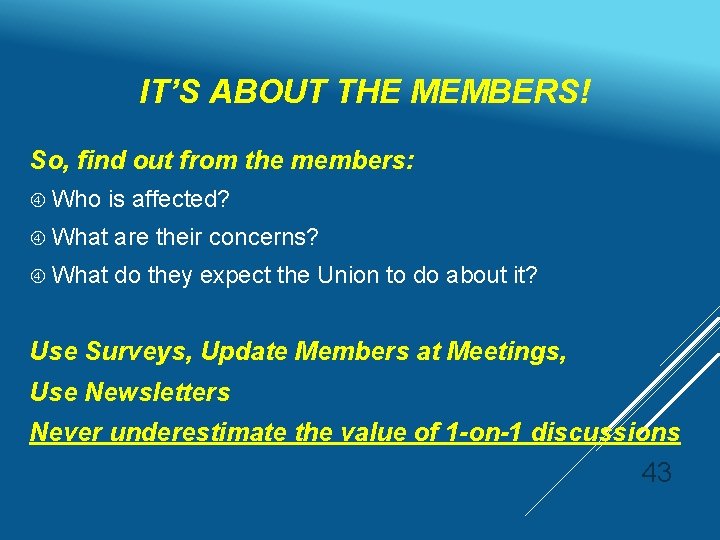 IT'S ABOUT THE MEMBERS!

So, find out from the members:

④ Who is affected?

④ What are their concerns?

④ What do they expect the Union to do about it?

Use Surveys, Update Members at Meetings,

Use Newsletters

Never underestimate the value of 1-on-1 discussions

43